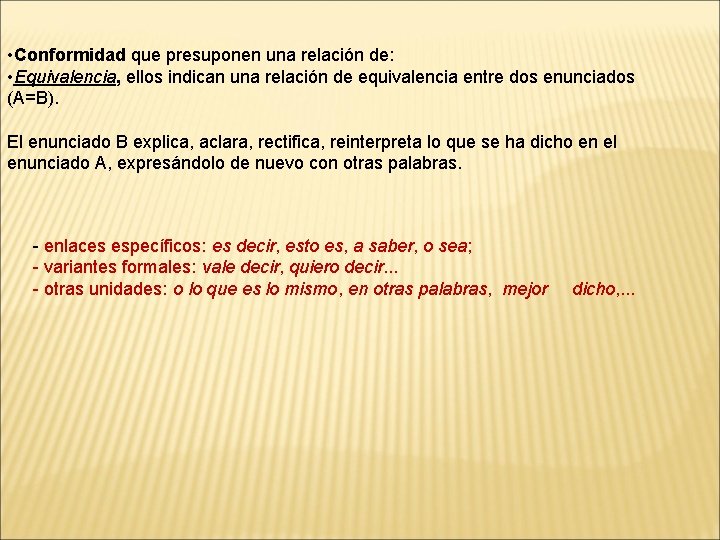 •Conformidad que presuponen una relación de:
•Equivalencia, ellos indican una relación de equivalencia entre dos enunciados (A=B).

El enunciado B explica, aclara, rectifica, reinterpreta lo que se ha dicho en el enunciado A, expresándolo de nuevo con otras palabras.

- enlaces específicos: es decir, esto es, a saber, o sea;
- variantes formales: vale decir, quiero decir...
- otras unidades: o lo que es lo mismo, en otras palabras, mejor dicho,...